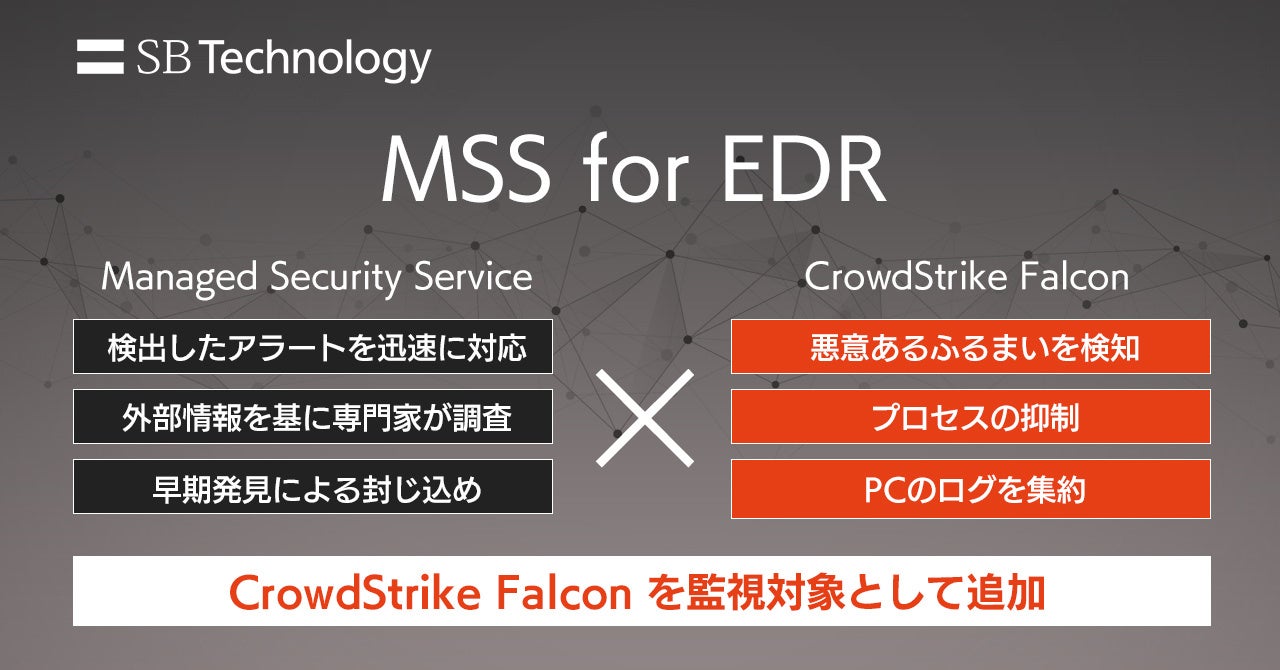 SB Technology

MSS for EDR

Managed Security Service

検出したアラートを迅速に対応

外部情報を基に専門家が調査

早期発見による封じ込め

CrowdStrike Falcon

悪意あるふるまいを検知

プロセスの抑制

PCのログを集約

CrowdStrike Falcon を監視対象として追加